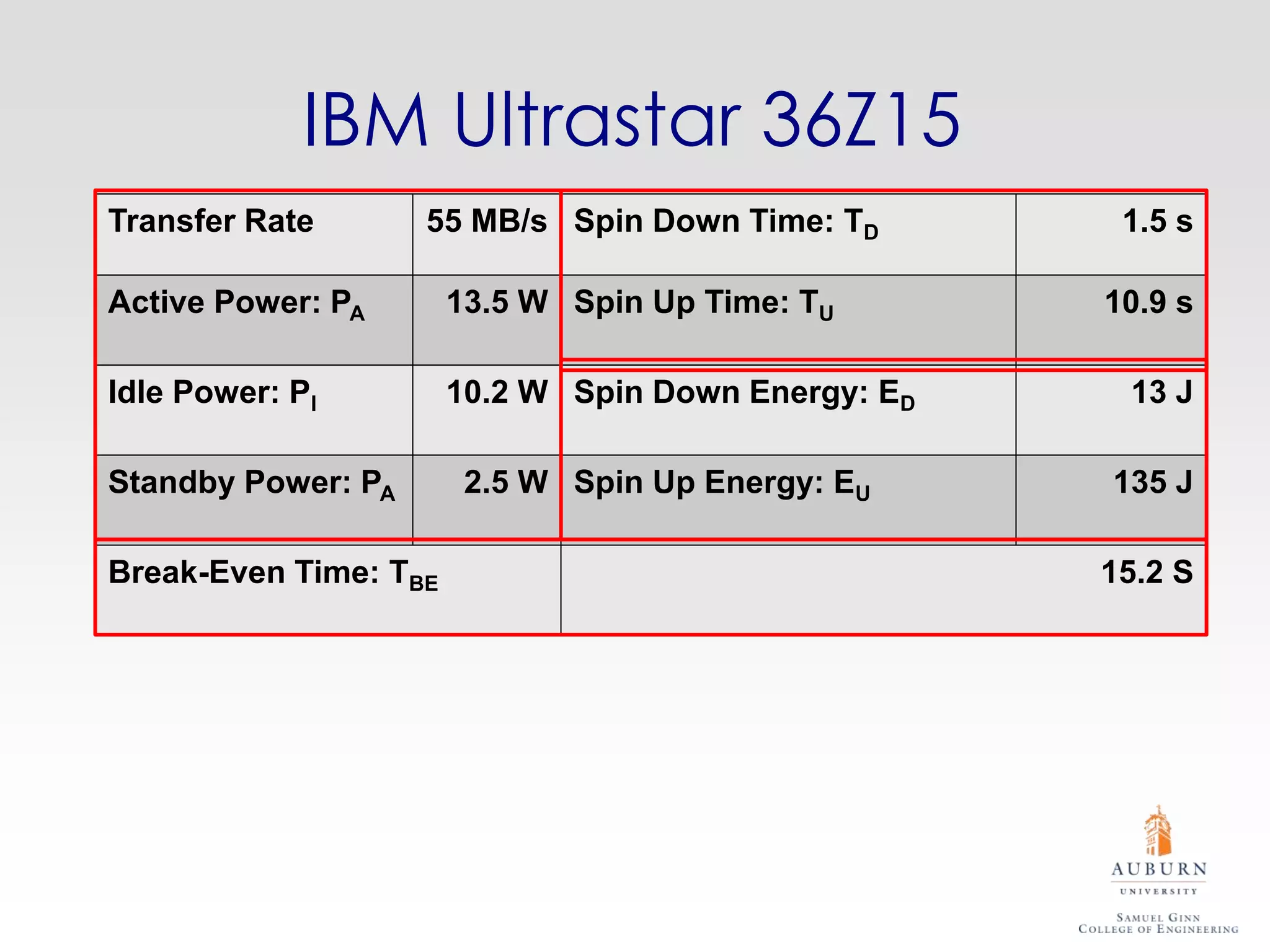 IBM Ultrastar 36Z15

| Transfer Rate | 55 MB/s | Spin Down Time: $T_D$ | 1.5 s |
|---|---|---|---|
| Active Power: $P_A$ | 13.5 W | Spin Up Time: $T_U$ | 10.9 s |
| Idle Power: $P_I$ | 10.2 W | Spin Down Energy: $E_D$ | 13 J |
| Standby Power: $P_A$ | 2.5 W | Spin Up Energy: $E_U$ | 135 J |
| Break-Even Time: $T_{BE}$ | | | 15.2 S |

AUBURN
UNIVERSITY
SAMUEL GINN
COLLEGE OF ENGINEERING